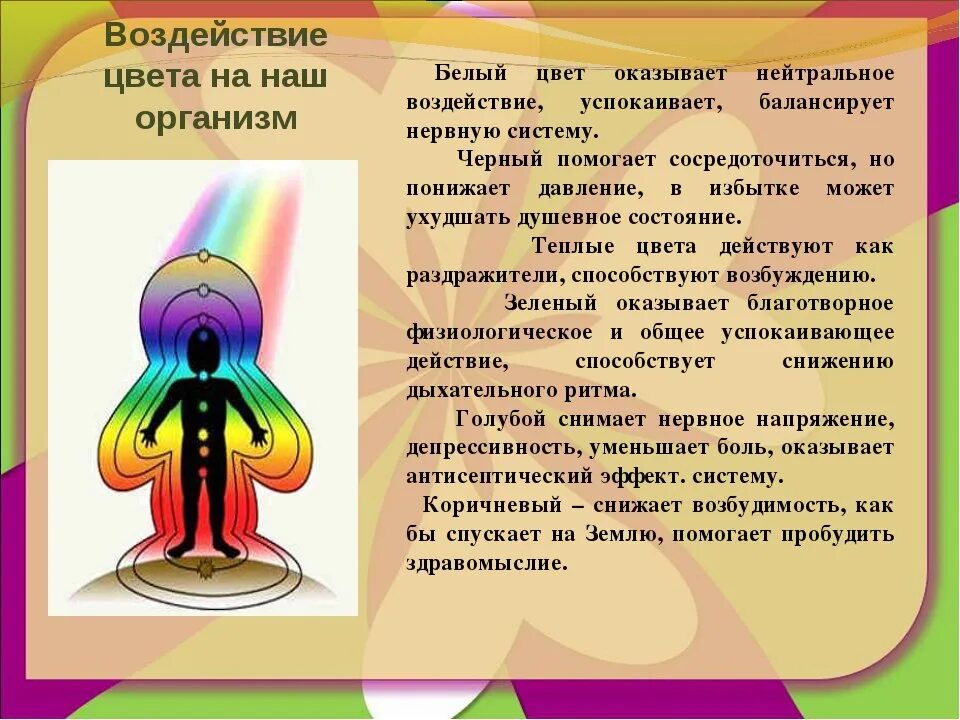 Воздействие цвета на наш организм

Белый цвет оказывает нейтральное воздействие, успокаивает, балансирует нервную систему.

Черный помогает сосредоточиться, но понижает давление, в избытке может ухудшать душевное состояние.

Теплые цвета действуют как раздражители, способствуют возбуждению.

Зеленый оказывает благотворное физиологическое и общее успокаивающее действие, способствует снижению дыхательного ритма.

Голубой снимает нервное напряжение, депрессивность, уменьшает боль, оказывает антисептический эффект. систему.

Коричневый – снижает возбудимость, как бы спускает на Землю, помогает пробудить здравомыслие.